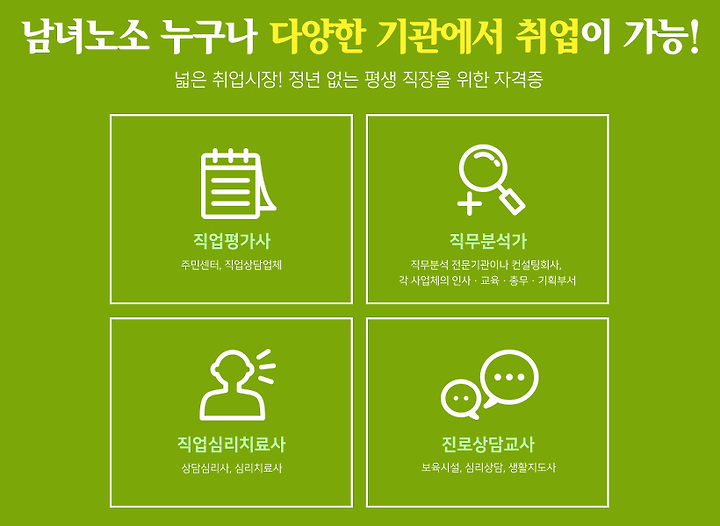 남녀노소 누구나 다양한 기관에서 취업이 가능!

넓은 취업시장! 정년 없는 평생 직장을 위한 자격증

직업평가사

주민센터, 직업상담업체

직무분석가

직무분석 전문기관이나 컨설팅회사, 각 사업체의 인사 · 교육 · 총무 · 기획부서

직업심리치료사

상담심리사, 심리치료사

진로상담교사

보육시설, 심리상담, 생활지도사